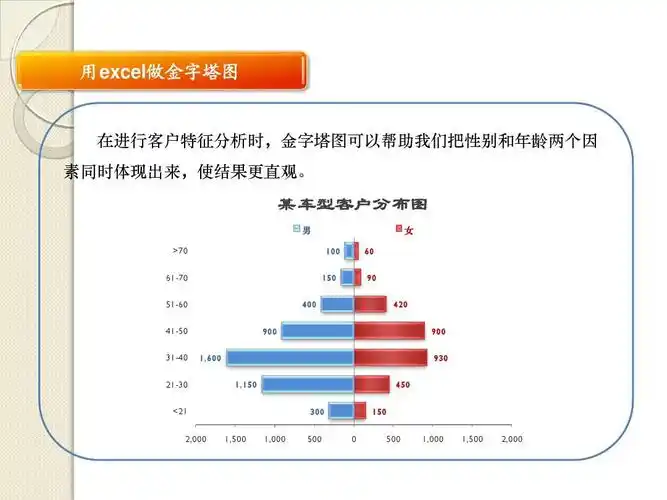 用excel做金字塔图

在进行客户特征分析时，金字塔图可以帮助我们把性别和年龄两个因素同时体现出来，使结果更直观。

某车型客户分布图

男 女

>70 100 60
61-70 150 90
51-60 400 420
41-50 900 900
31-40 1,600 930
21-30 1,150 450
<21 300 150

2,000 1,500 1,000 500 0 500 1,000 1,500 2,000